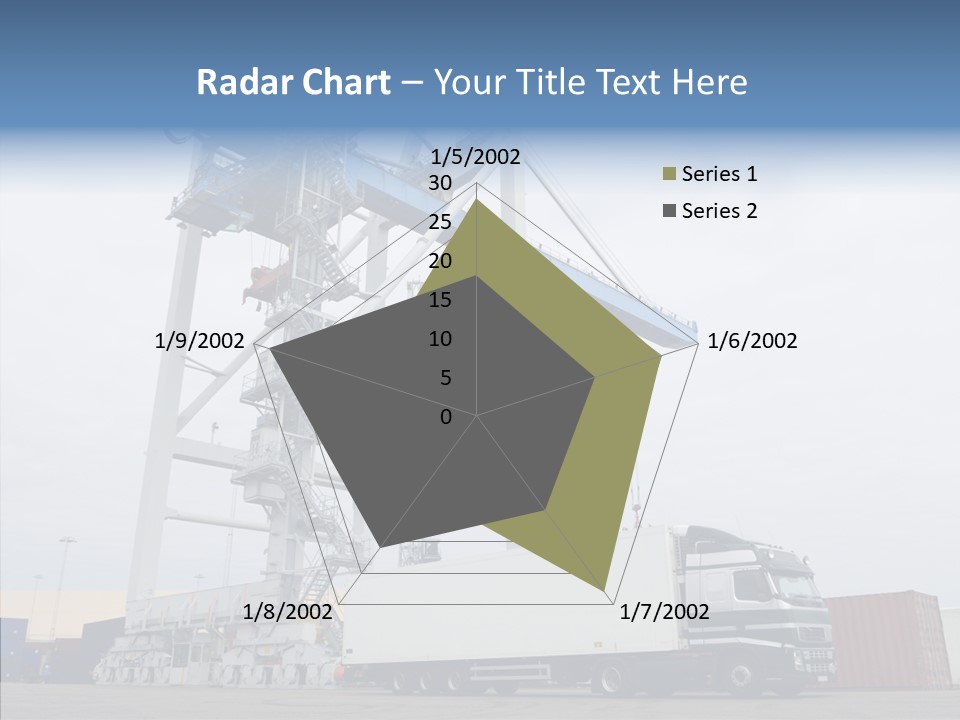 Radar Chart – Your Title Text Here

1/5/2002
30
25
20
15
10
5
0
1/6/2002
1/7/2002
1/8/2002
1/9/2002

Series 1
Series 2